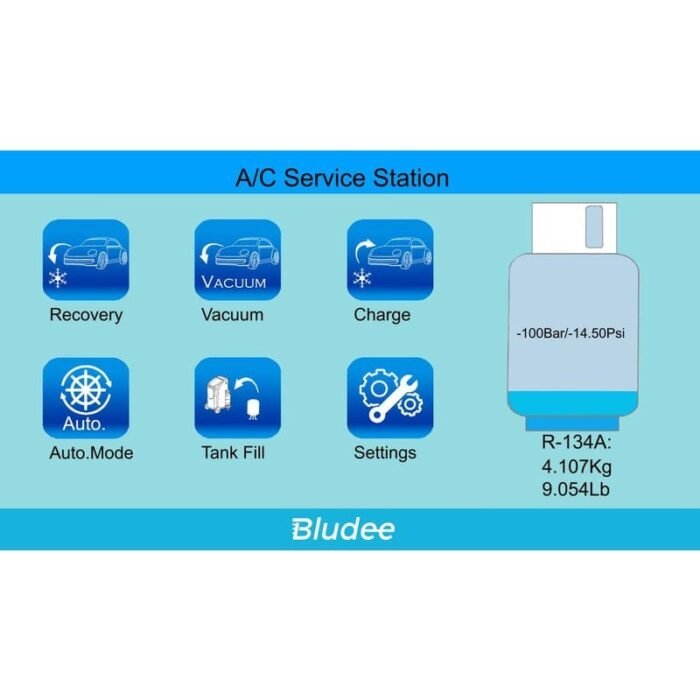 A/C Service Station

Recovery

VACUUM

Vacuum

Charge

Auto.

Auto.Mode

Tank Fill

Settings

-100Bar/-14.50Psi

R-134A:
4.107Kg
9.054Lb

Bludee